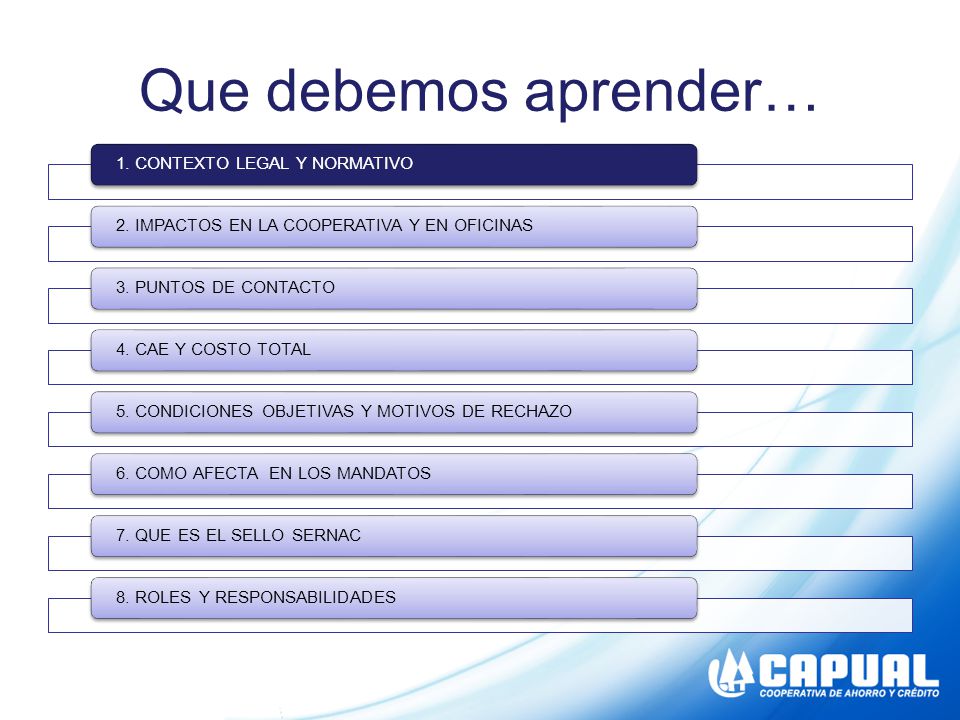 Que debemos aprender…

1. CONTEXTO LEGAL Y NORMATIVO

2. IMPACTOS EN LA COOPERATIVA Y EN OFICINAS

3. PUNTOS DE CONTACTO

4. CAE Y COSTO TOTAL

5. CONDICIONES OBJETIVAS Y MOTIVOS DE RECHAZO

6. COMO AFECTA EN LOS MANDATOS

7. QUE ES EL SELLO SERNAC

8. ROLES Y RESPONSABILIDADES

CAPUAL
COOPERATIVA DE AHORRO Y CRÉDITO